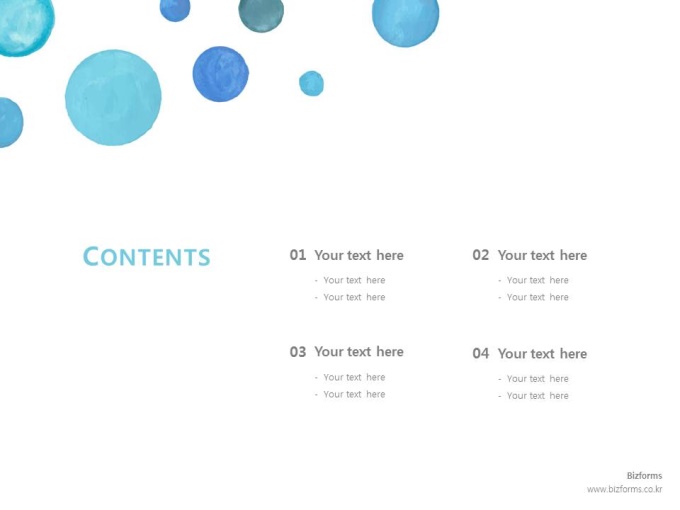 CONTENTS

01 Your text here
- Your text here
- Your text here

02 Your text here
- Your text here
- Your text here

03 Your text here
- Your text here
- Your text here

04 Your text here
- Your text here
- Your text here

Bizforms
www.bizforms.co.kr